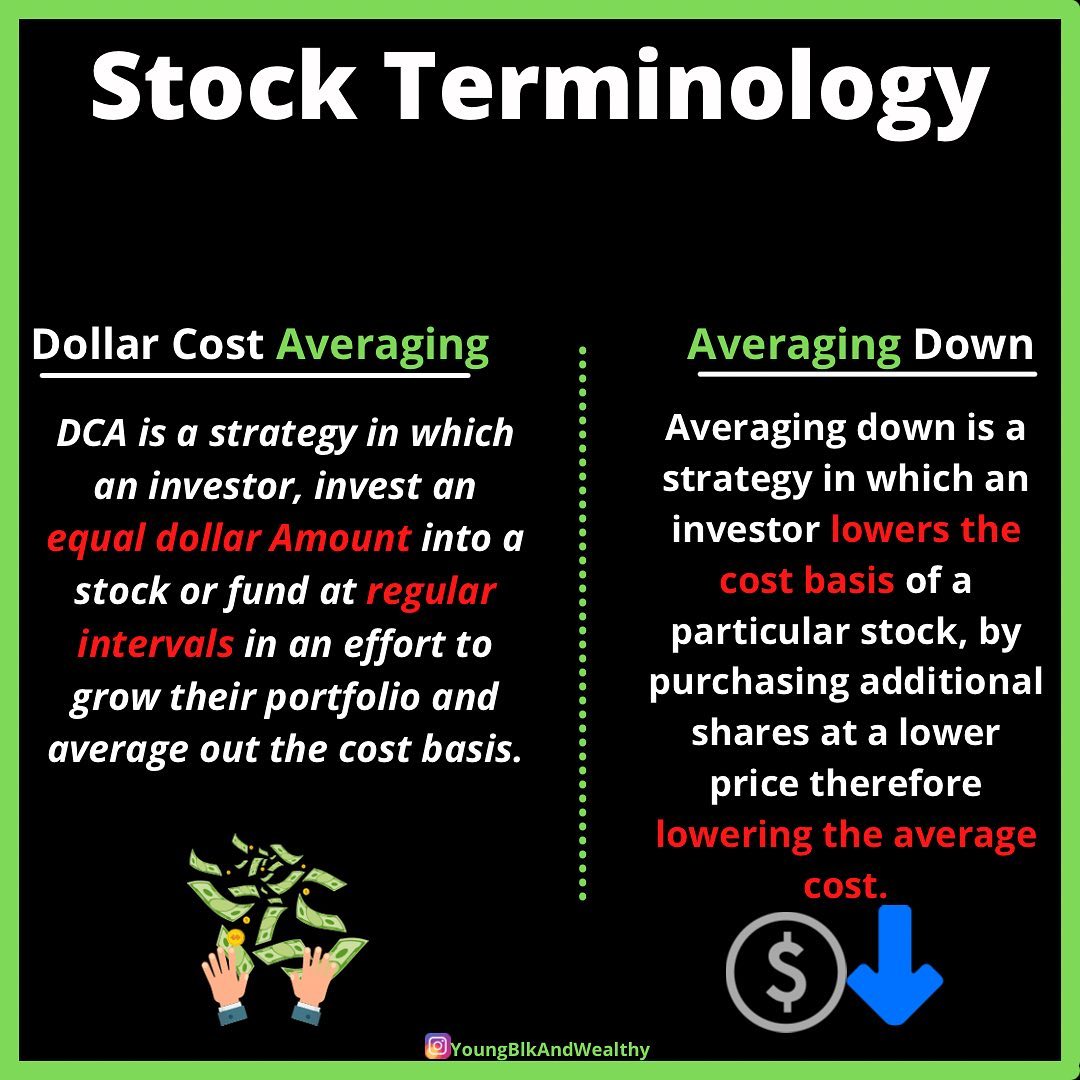 Stock Terminology

Dollar Cost Averaging

DCA is a strategy in which an investor, invest an equal dollar Amount into a stock or fund at regular intervals in an effort to grow their portfolio and average out the cost basis.

Averaging Down

Averaging down is a strategy in which an investor lowers the cost basis of a particular stock, by purchasing additional shares at a lower price therefore lowering the average cost.

$

YoungBlkAndWealthy